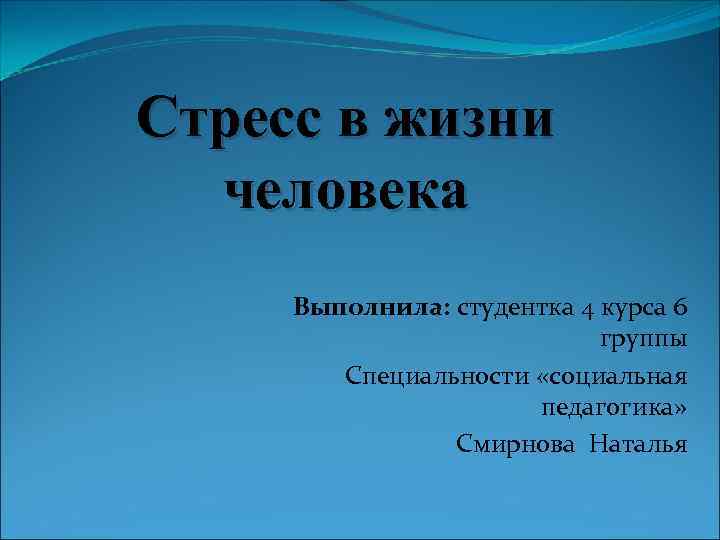 Стресс в жизни человека

Выполнила: студентка 4 курса 6 группы

Специальности «социальная педагогика»

Смирнова Наталья